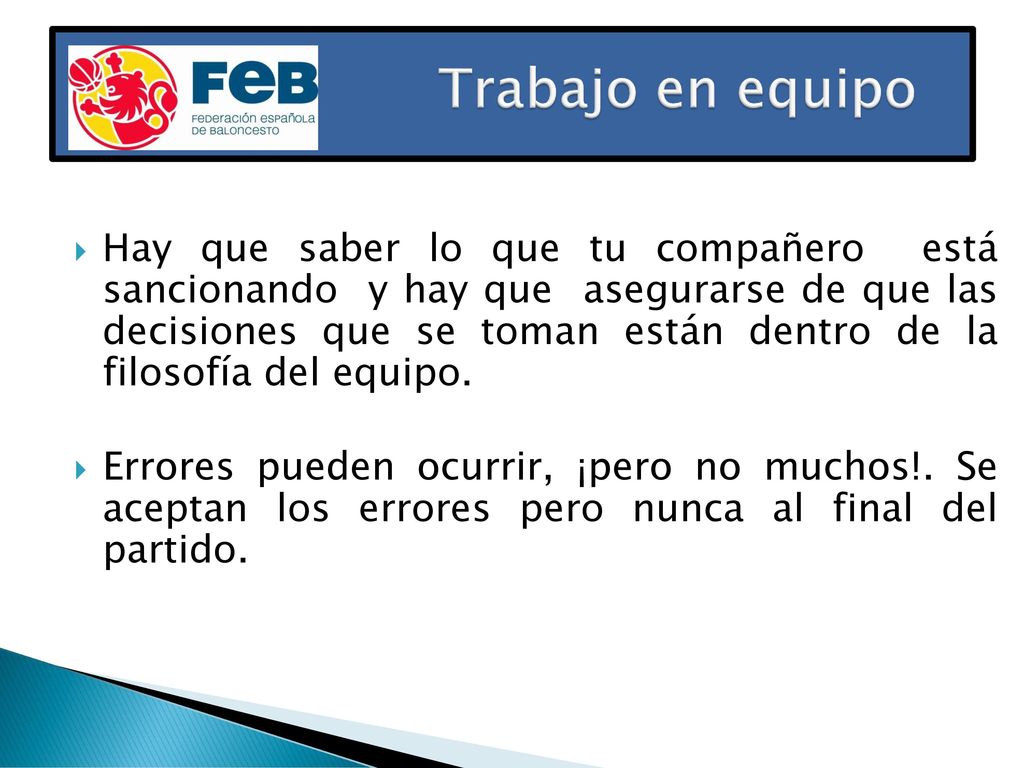 FEB
FEDERACIÓN ESPAÑOLA DE BALONCESTO

Trabajo en equipo

Hay que saber lo que tu compañero está sancionando y hay que asegurarse de que las decisiones que se toman están dentro de la filosofía del equipo.

Errores pueden ocurrir, ¡pero no muchos!. Se aceptan los errores pero nunca al final del partido.